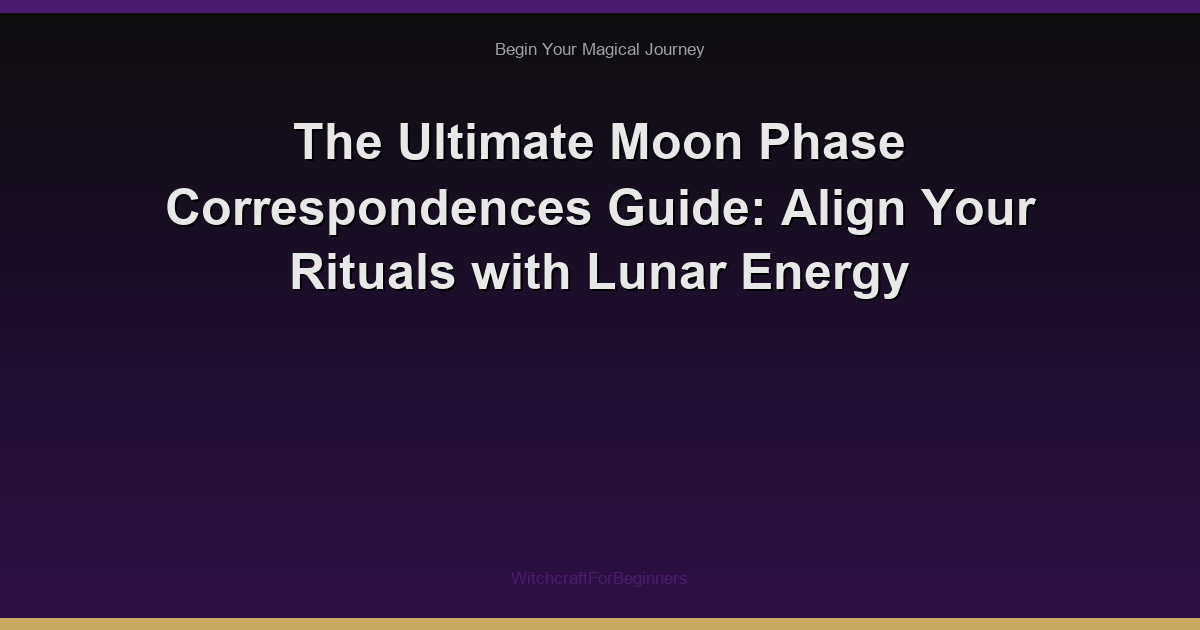 Begin Your Magical Journey

The Ultimate Moon Phase Correspondences Guide: Align Your Rituals with Lunar Energy

WitchcraftForBeginners